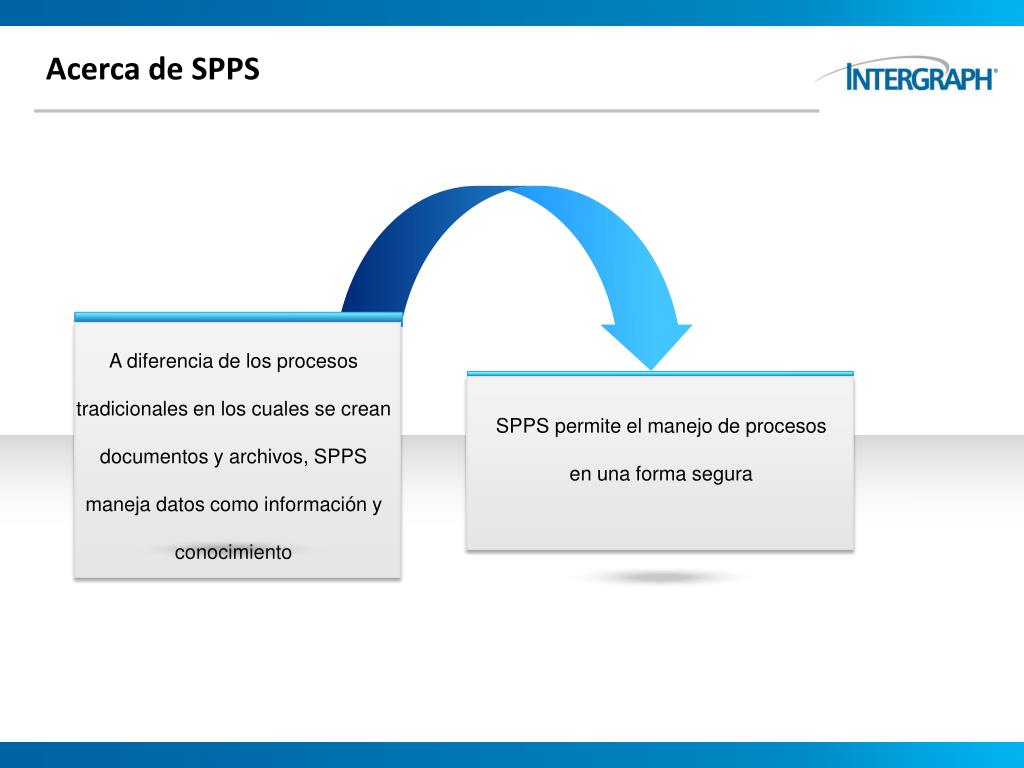 Acerca de SPPS

INTERGRAPH®

A diferencia de los procesos tradicionales en los cuales se crean documentos y archivos, SPPS maneja datos como información y conocimiento

SPPS permite el manejo de procesos en una forma segura